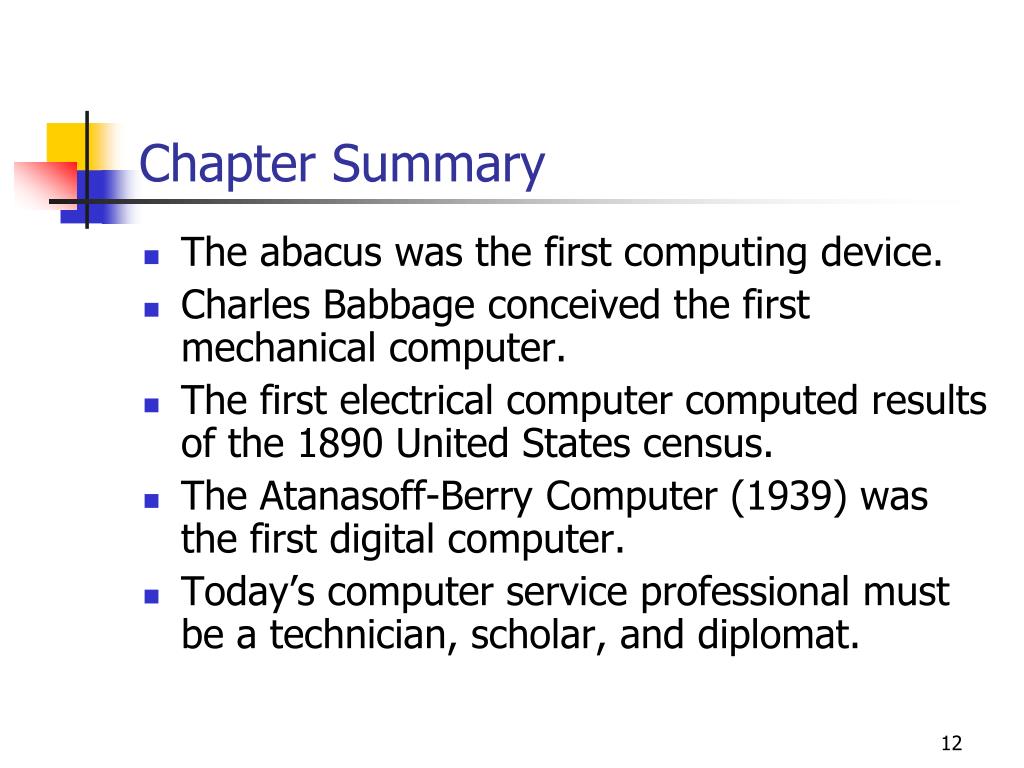 Chapter Summary

- The abacus was the first computing device.
- Charles Babbage conceived the first mechanical computer.
- The first electrical computer computed results of the 1890 United States census.
- The Atanasoff-Berry Computer (1939) was the first digital computer.
- Today’s computer service professional must be a technician, scholar, and diplomat.

12